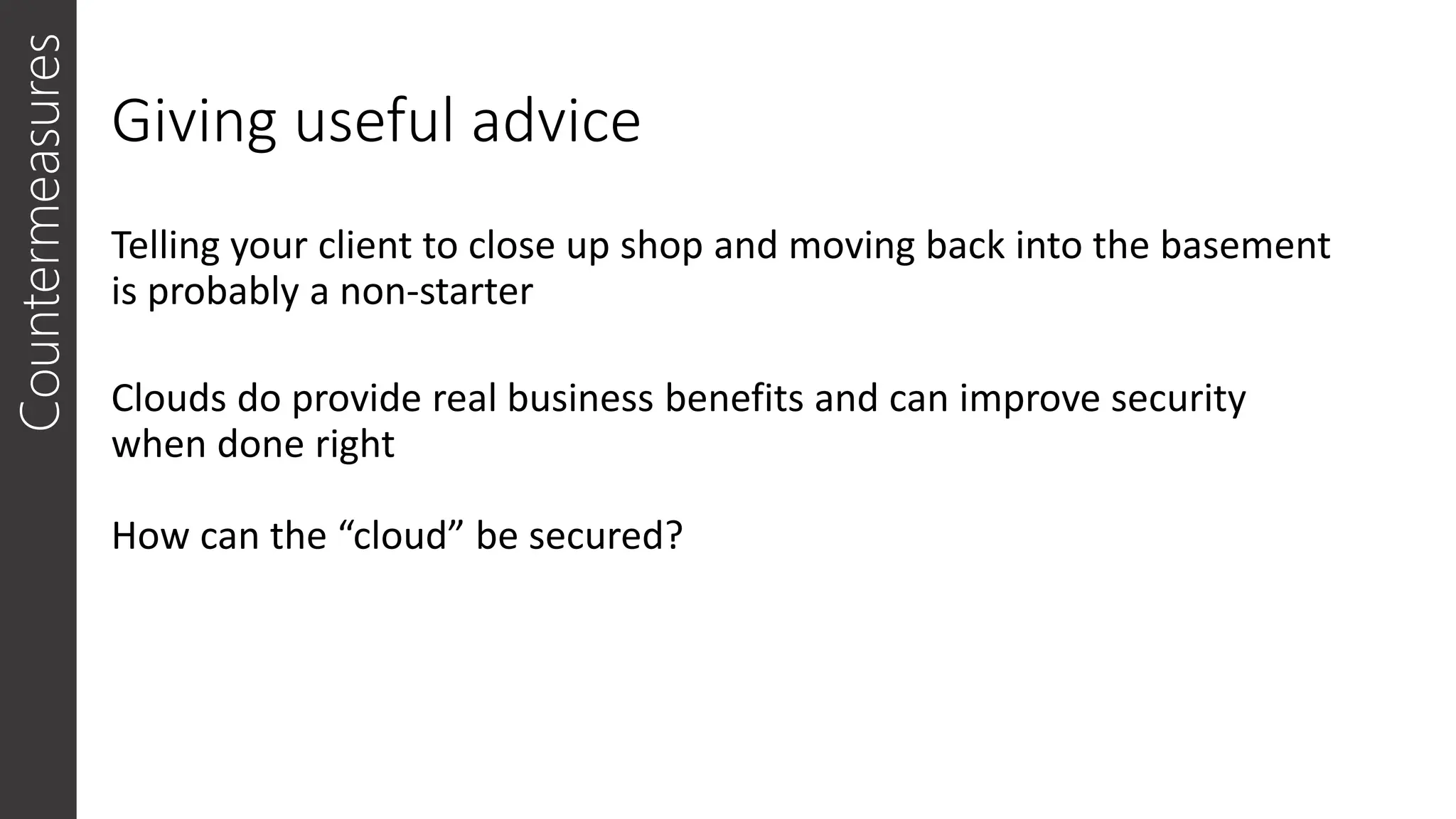 Countermeasures

Giving useful advice

Telling your client to close up shop and moving back into the basement is probably a non-starter

Clouds do provide real business benefits and can improve security when done right

How can the “cloud” be secured?